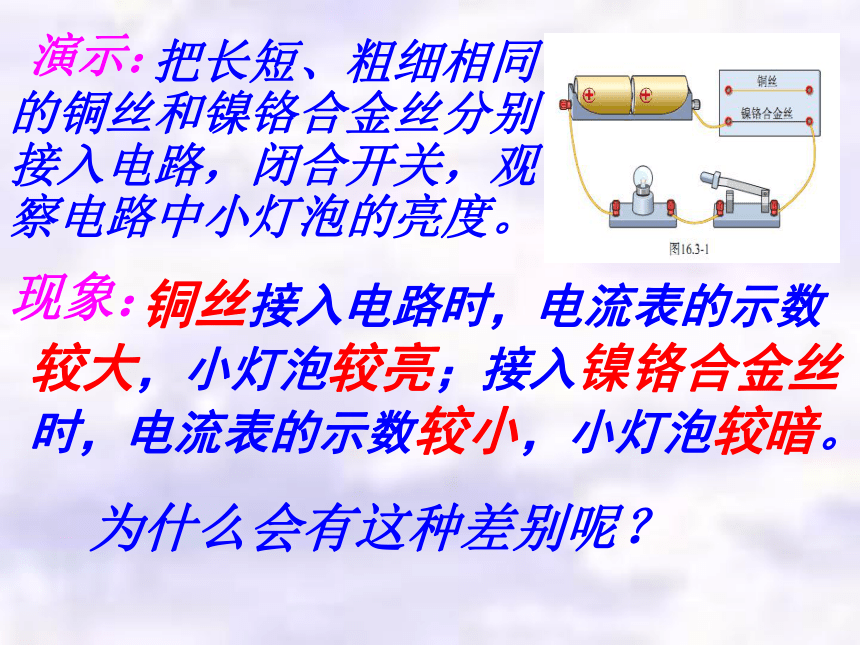 演示：把长短、粗细相同的铜丝和镍铬合金丝分别接入电路，闭合开关，观察电路中小灯泡的亮度。

铜丝
镍铬合金丝
图16.3-1

现象：铜丝接入电路时，电流表的示数较大，小灯泡较亮；接入镍铬合金丝时，电流表的示数较小，小灯泡较暗。

为什么会有这种差别呢？